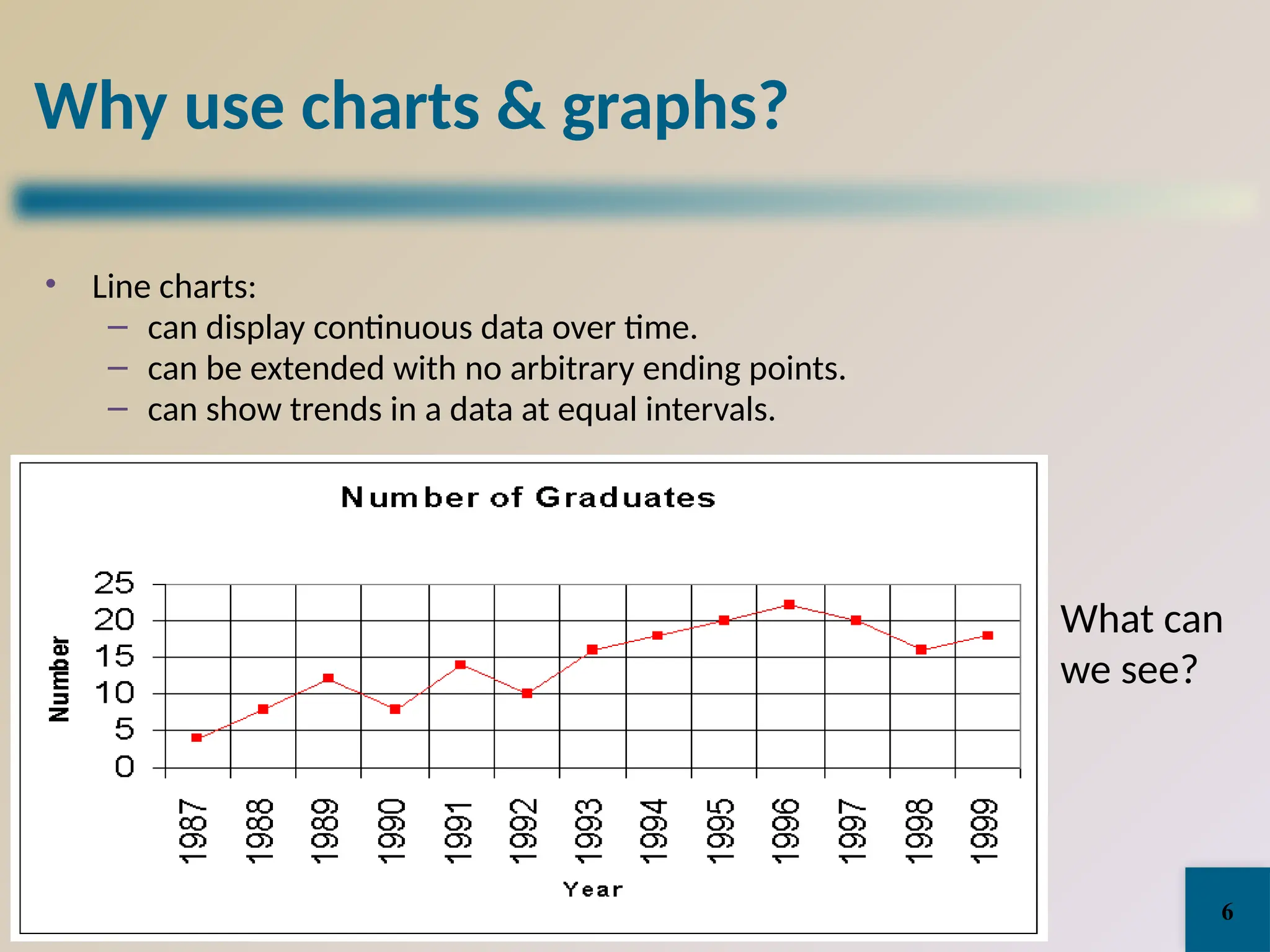 Why use charts & graphs?

• Line charts:
– can display continuous data over time.
– can be extended with no arbitrary ending points.
– can show trends in a data at equal intervals.

Number of Graduates

Number

25
20
15
10
5
0

1987 1988 1989 1990 1991 1992 1993 1994 1995 1996 1997 1998 1999

Year

What can we see?

6